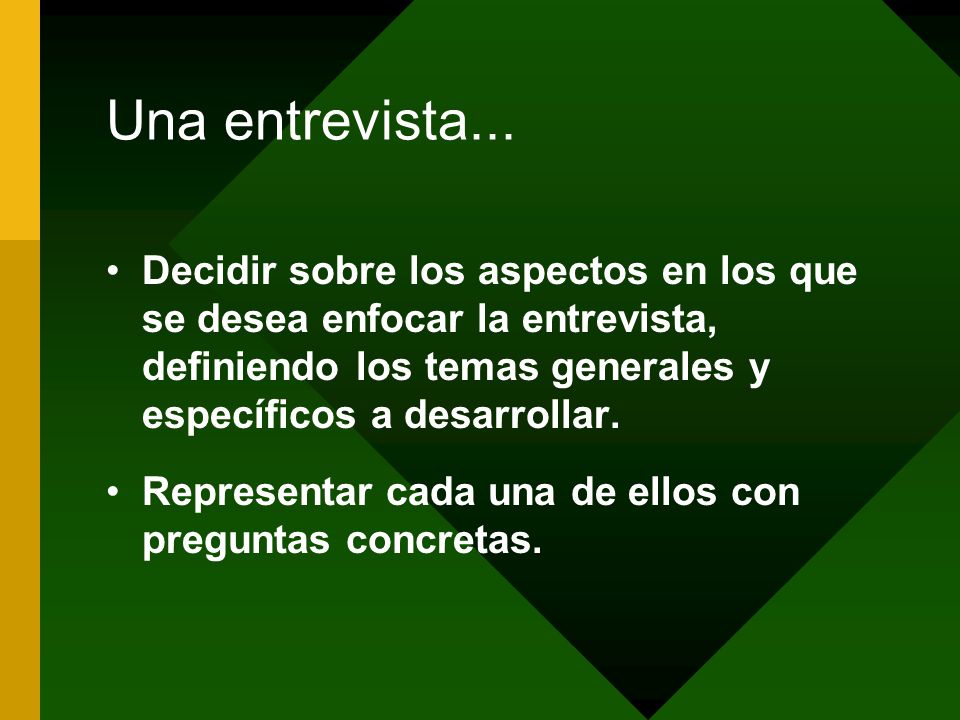 Una entrevista...

• Decidir sobre los aspectos en los que se desea enfocar la entrevista, definiendo los temas generales y específicos a desarrollar.

• Representar cada una de ellos con preguntas concretas.